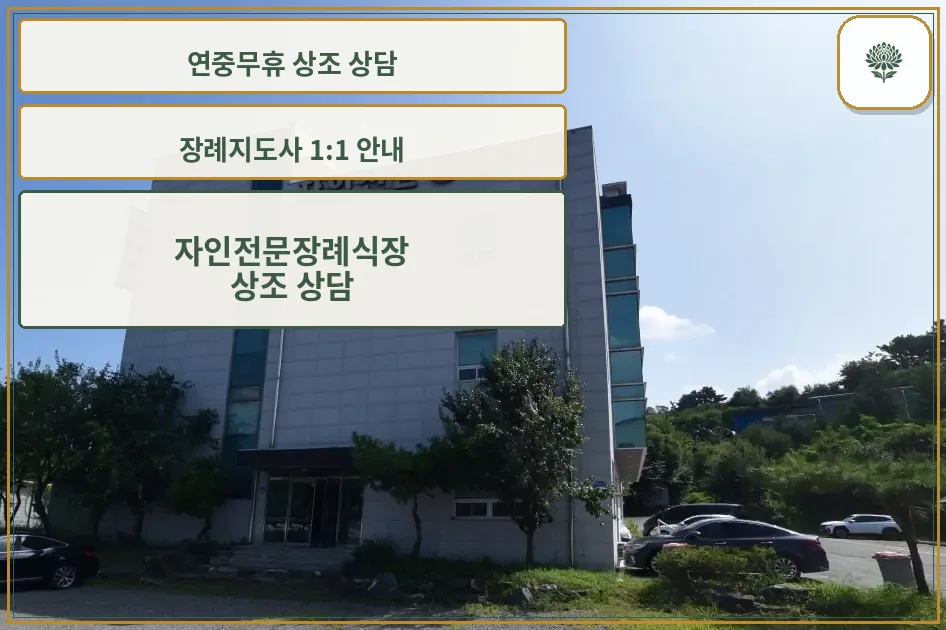 연중무휴 상조 상담

장례지도사 1:1 안내

자인전문장례식장
상조 상담